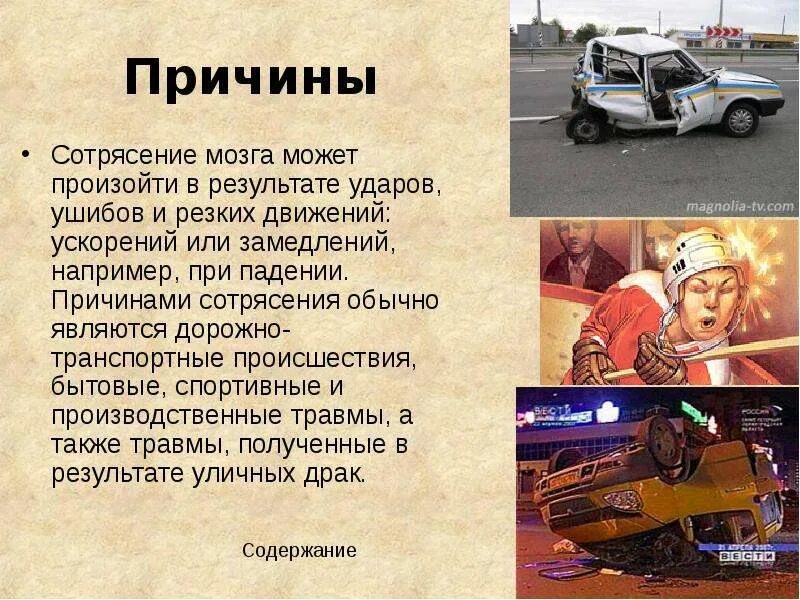 Причины

• Сотрясение мозга может произойти в результате ударов, ушибов и резких движений: ускорений или замедлений, например, при падении. Причинами сотрясения обычно являются дорожно-транспортные происшествия, бытовые, спортивные и производственные травмы, а также травмы, полученные в результате уличных драк.

Содержание

magnolia-tv.com

ВЕСТИ

РОССИЯ

ВЕСТИ